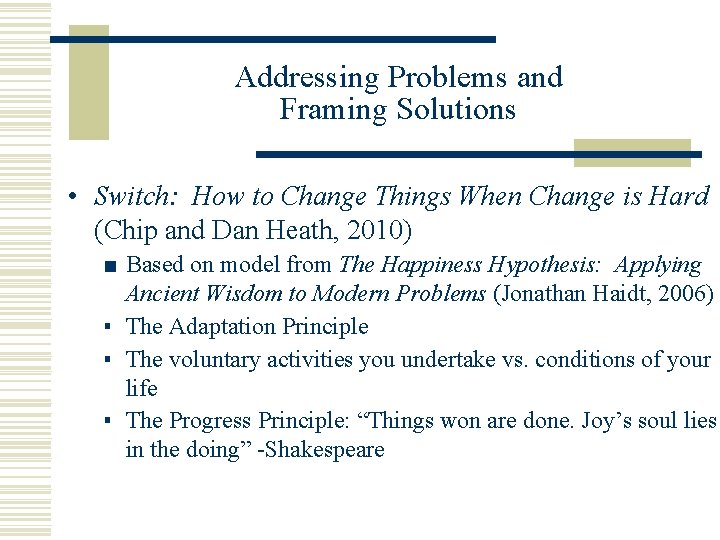 Addressing Problems and Framing Solutions

• Switch: How to Change Things When Change is Hard (Chip and Dan Heath, 2010)

■ Based on model from The Happiness Hypothesis: Applying Ancient Wisdom to Modern Problems (Jonathan Haidt, 2006)

▪ The Adaptation Principle

▪ The voluntary activities you undertake vs. conditions of your life

▪ The Progress Principle: “Things won are done. Joy’s soul lies in the doing” -Shakespeare